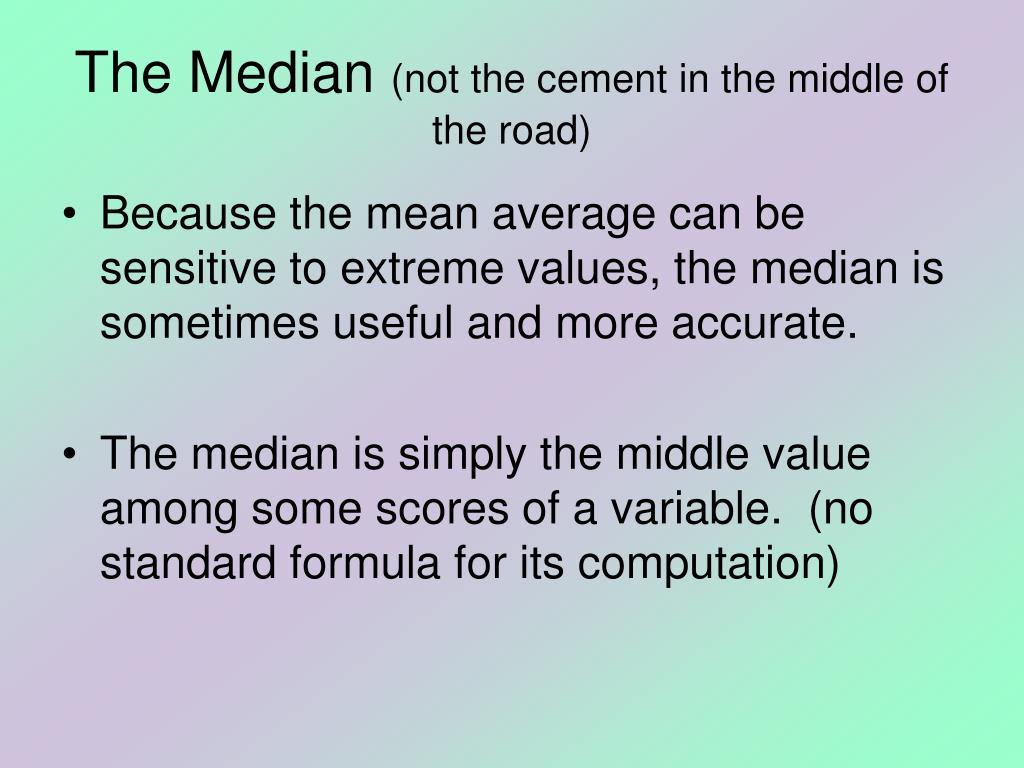 The Median (not the cement in the middle of the road)

• Because the mean average can be sensitive to extreme values, the median is sometimes useful and more accurate.

• The median is simply the middle value among some scores of a variable. (no standard formula for its computation)